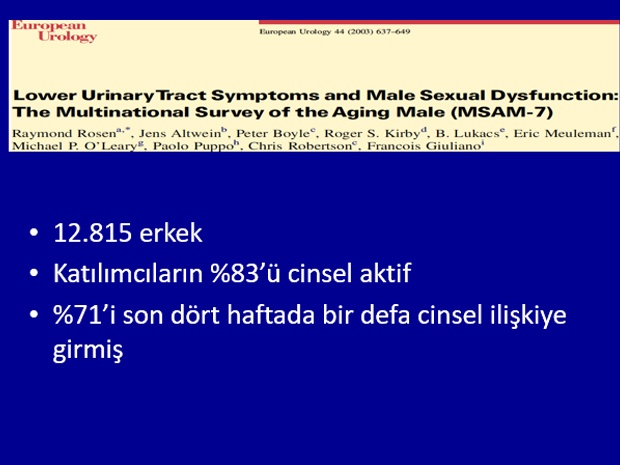 European Urology

European Urology 44 (2003) 637–649

Lower Urinary Tract Symptoms and Male Sexual Dysfunction: The Multinational Survey of the Aging Male (MSAM-7)

Raymond Rosen$^{a,*}$, Jens Altwein$^{b}$, Peter Boyle$^{c}$, Roger S. Kirby$^{d}$, B. Lukacs$^{e}$, Eric Meuleman$^{f}$, Michael P. O'Leary$^{g}$, Paolo Puppo$^{h}$, Chris Robertson$^{c}$, Francois Giuliano$^{i}$

• 12.815 erkek
• Katılımcıların %83'ü cinsel aktif
• %71'i son dört haftada bir defa cinsel ilişkiye girmiş